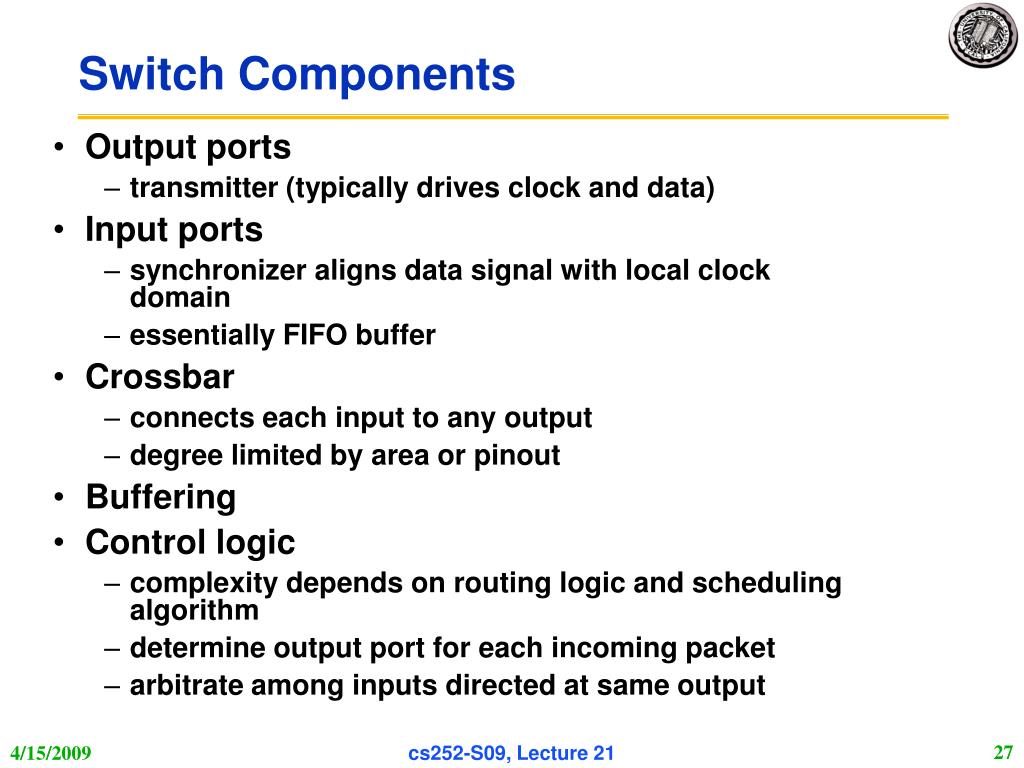 Switch Components

• Output ports
– transmitter (typically drives clock and data)
• Input ports
– synchronizer aligns data signal with local clock domain
– essentially FIFO buffer
• Crossbar
– connects each input to any output
– degree limited by area or pinout
• Buffering
• Control logic
– complexity depends on routing logic and scheduling algorithm
– determine output port for each incoming packet
– arbitrate among inputs directed at same output

4/15/2009
cs252-S09, Lecture 21
27